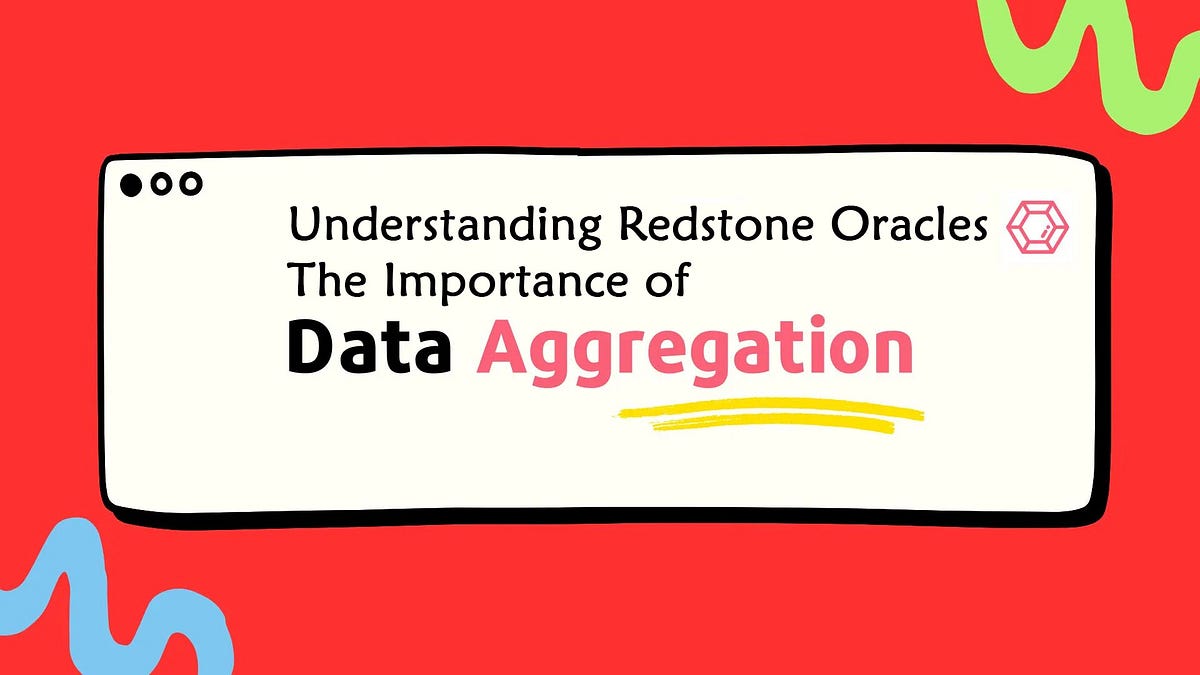 Understanding Redstone Oracles
The Importance of
Data Aggregation